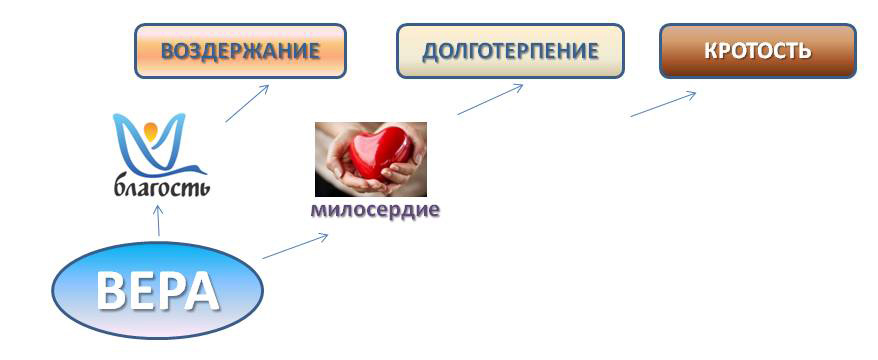 ВОЗДЕРЖАНИЕ

ДОЛГОТЕРПЕНИЕ

КРОТОСТЬ

благость

милосердие

ВЕРА